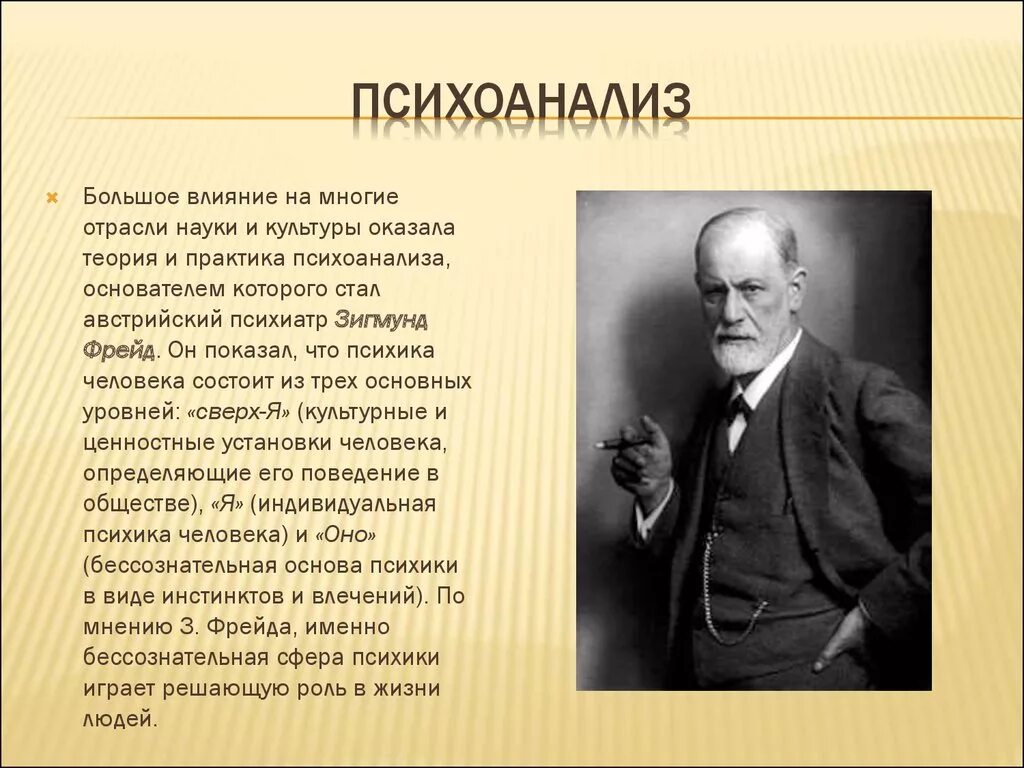 ПСИХОАНАЛИЗ

Большое влияние на многие отрасли науки и культуры оказала теория и практика психоанализа, основателем которого стал австрийский психиатр Зигмунд Фрейд. Он показал, что психика человека состоит из трех основных уровней: «сверх-Я» (культурные и ценностные установки человека, определяющие его поведение в обществе), «Я» (индивидуальная психика человека) и «Оно» (бессознательная основа психики в виде инстинктов и влечений). По мнению З. Фрейда, именно бессознательная сфера психики играет решающую роль в жизни людей.